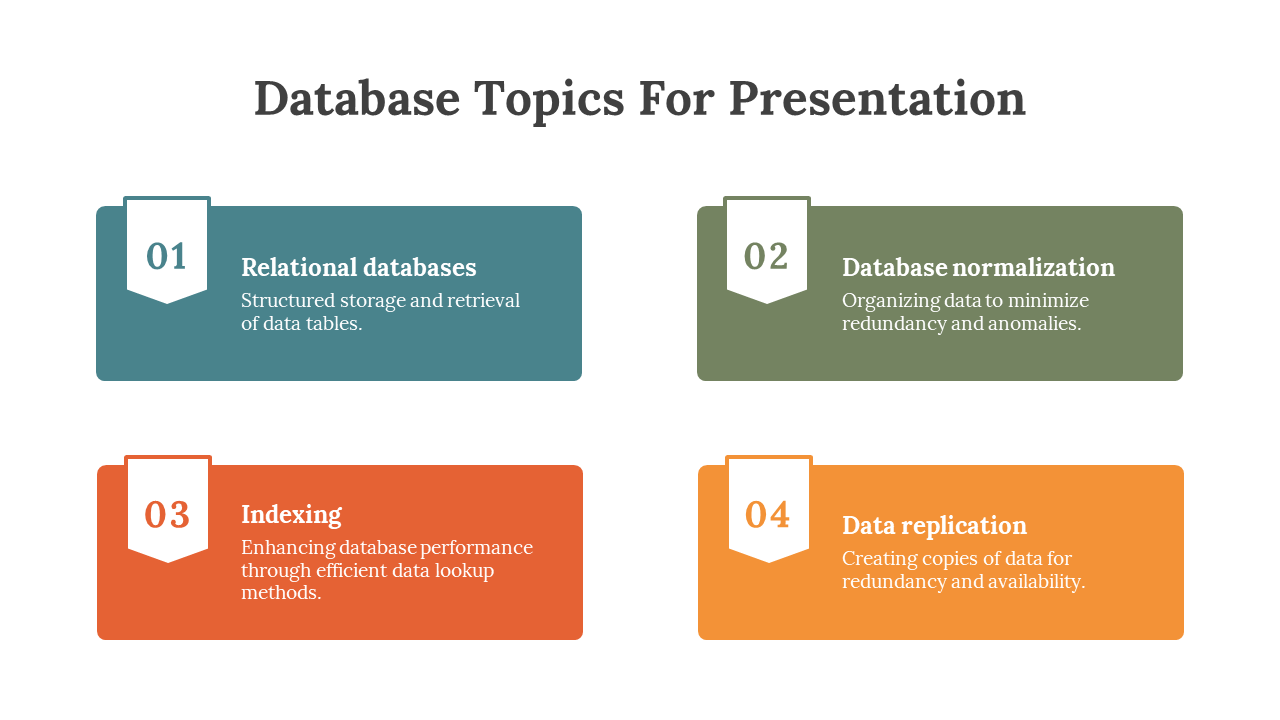 Database Topics For Presentation

01

Relational databases

Structured storage and retrieval of data tables.

02

Database normalization

Organizing data to minimize redundancy and anomalies.

03

Indexing

Enhancing database performance through efficient data lookup methods.

04

Data replication

Creating copies of data for redundancy and availability.